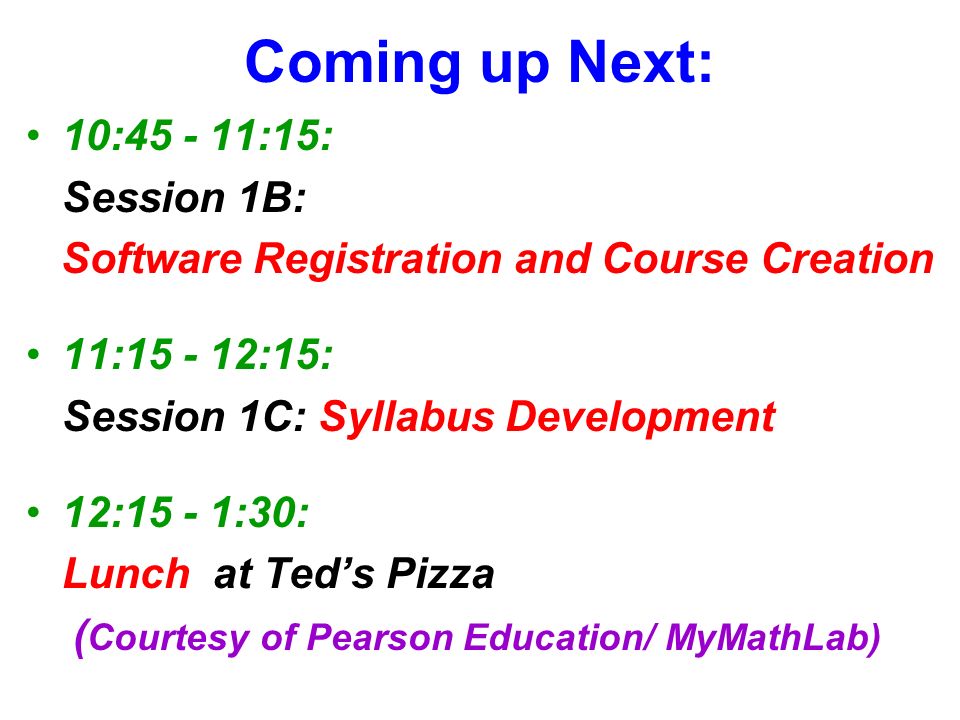 Coming up Next:

• 10:45 - 11:15:
Session 1B:
Software Registration and Course Creation

• 11:15 - 12:15:
Session 1C: Syllabus Development

• 12:15 - 1:30:
Lunch at Ted's Pizza
(Courtesy of Pearson Education/ MyMathLab)